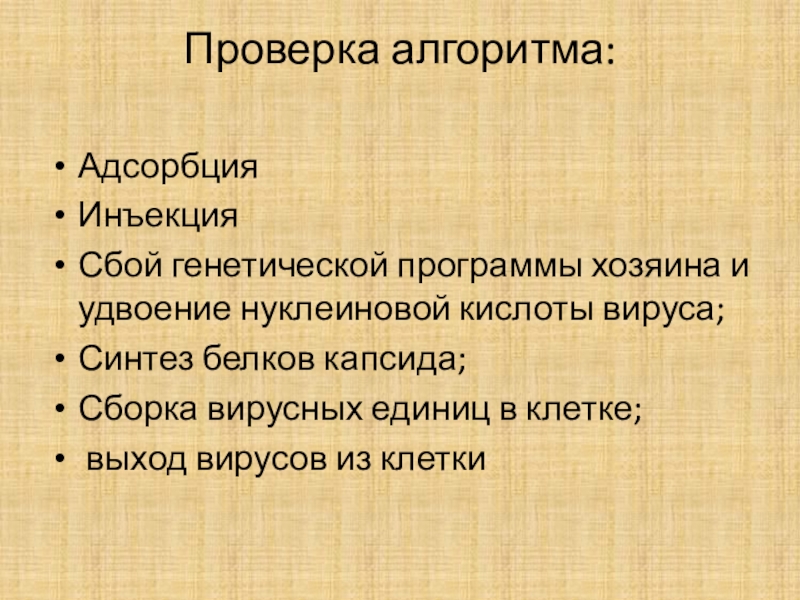 Проверка алгоритма:

• Адсорбция
• Инъекция
• Сбой генетической программы хозяина и удвоение нуклеиновой кислоты вируса;
• Синтез белков капсида;
• Сборка вирусных единиц в клетке;
• выход вирусов из клетки